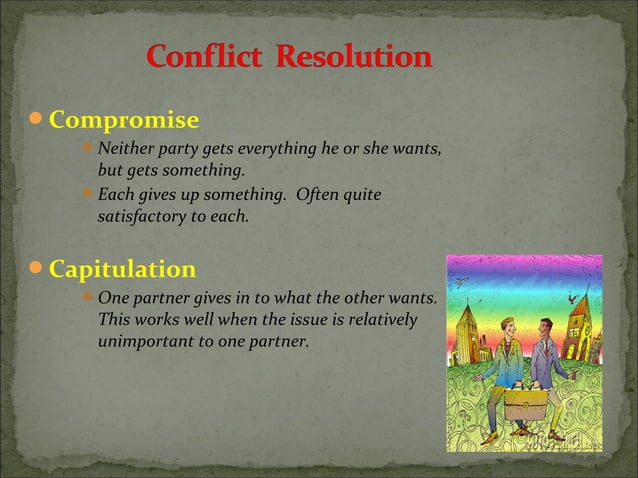 Conflict Resolution

Compromise

Neither party gets everything he or she wants, but gets something.

Each gives up something. Often quite satisfactory to each.

Capitulation

One partner gives in to what the other wants. This works well when the issue is relatively unimportant to one partner.